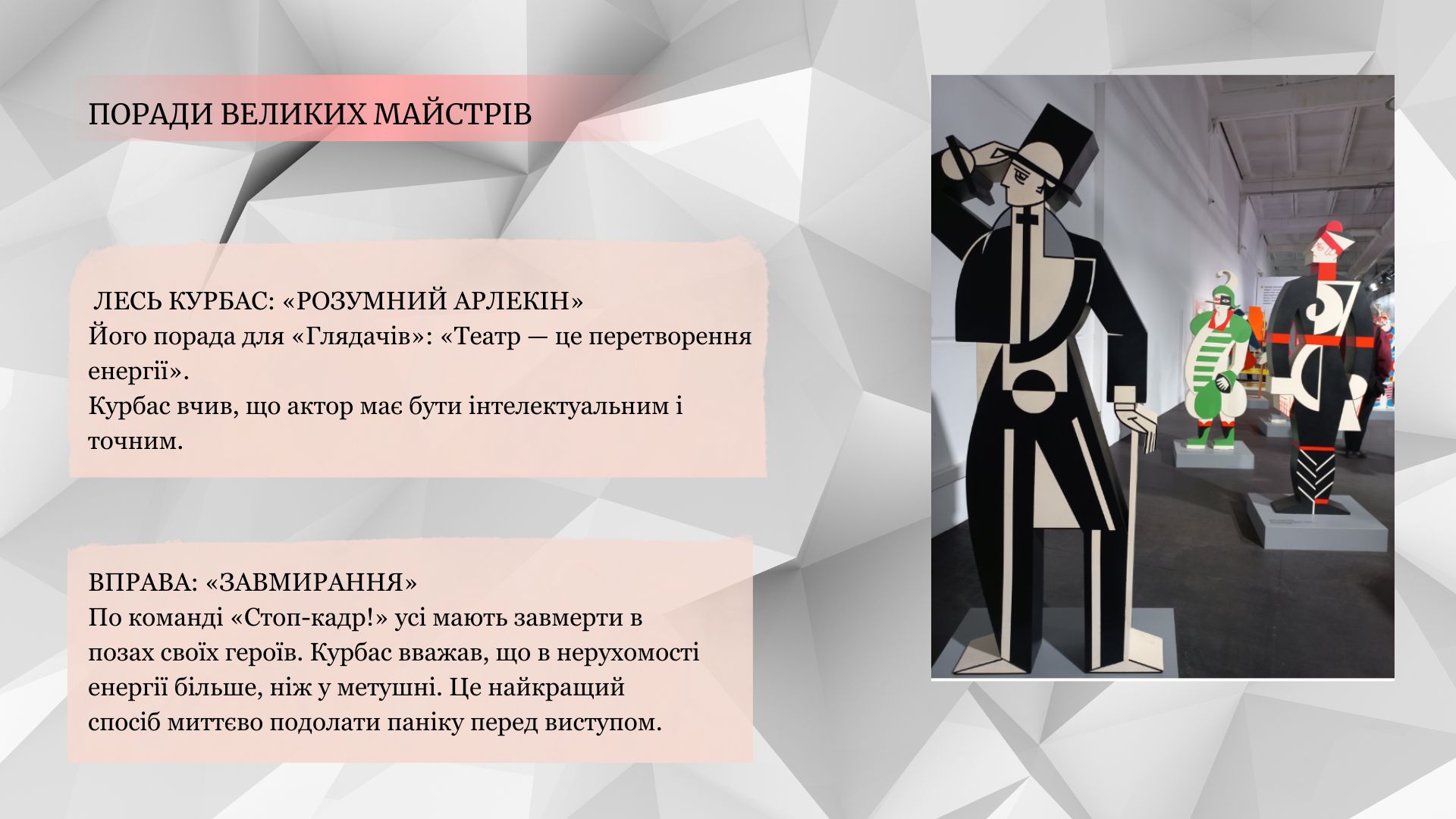 ПОРАДИ ВЕЛИКИХ МАЙСТРІВ

ЛЕСЬ КУРБАС: «РОЗУМНИЙ АРЛЕКІН»
Його порада для «Глядачів»: «Театр — це перетворення енергії».
Курбас вчив, що актор має бути інтелектуальним і точним.

ВПРАВА: «ЗАВМИРАННЯ»
По команді «Стоп-кадр!» усі мають завмерти в позах своїх героїв. Курбас вважав, що в нерухомості енергії більше, ніж у метушні. Це найкращий спосіб миттєво подолати паніку перед виступом.